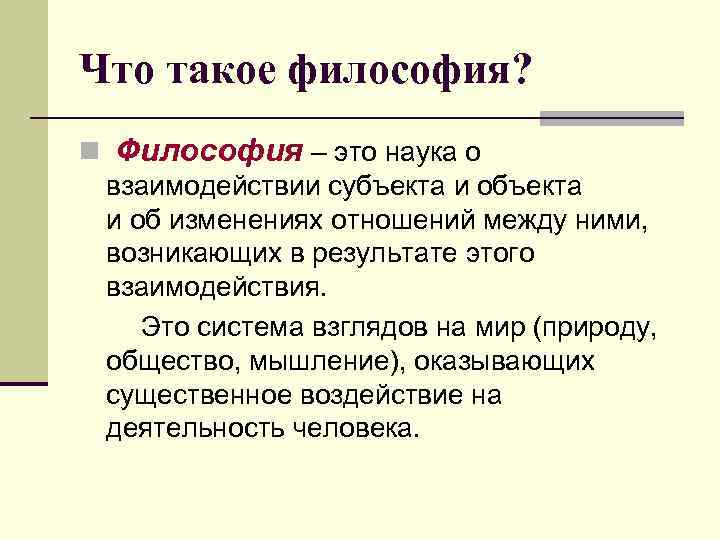 Что такое философия?

Философия – это наука о взаимодействии субъекта и объекта и об изменениях отношений между ними, возникающих в результате этого взаимодействия.

Это система взглядов на мир (природу, общество, мышление), оказывающих существенное воздействие на деятельность человека.